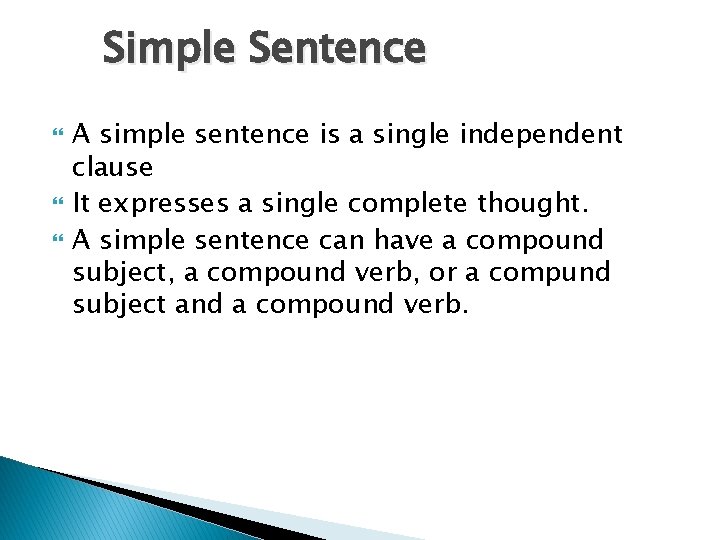 Simple Sentence

A simple sentence is a single independent clause

It expresses a single complete thought.

A simple sentence can have a compound subject, a compound verb, or a compund subject and a compound verb.